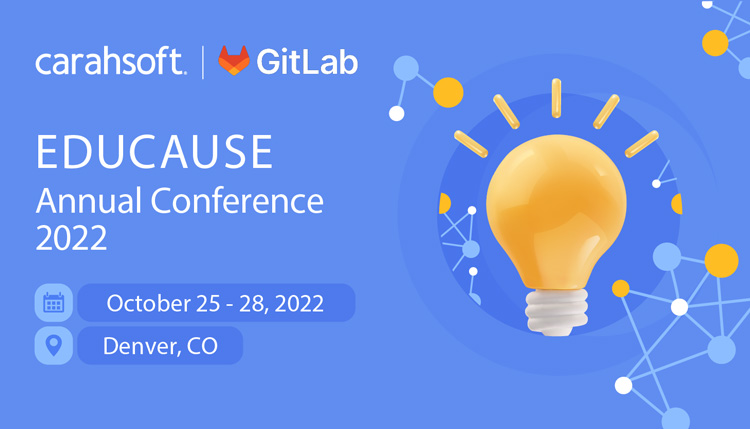 carahsoft. | GitLab

EDUCAUSE
Annual Conference
2022

October 25 - 28, 2022

Denver, CO